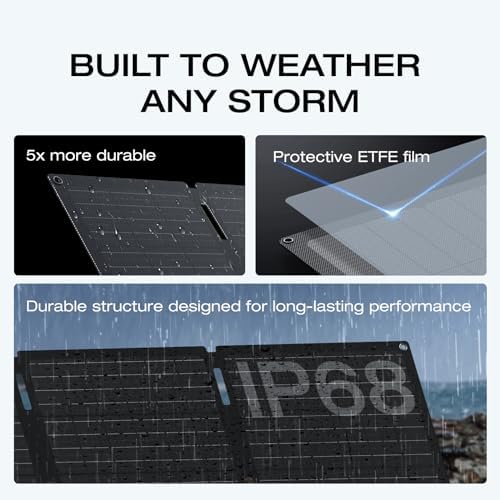 BUILT TO WEATHER ANY STORM

5x more durable

Protective ETFE film

Durable structure designed for long-lasting performance

IP68